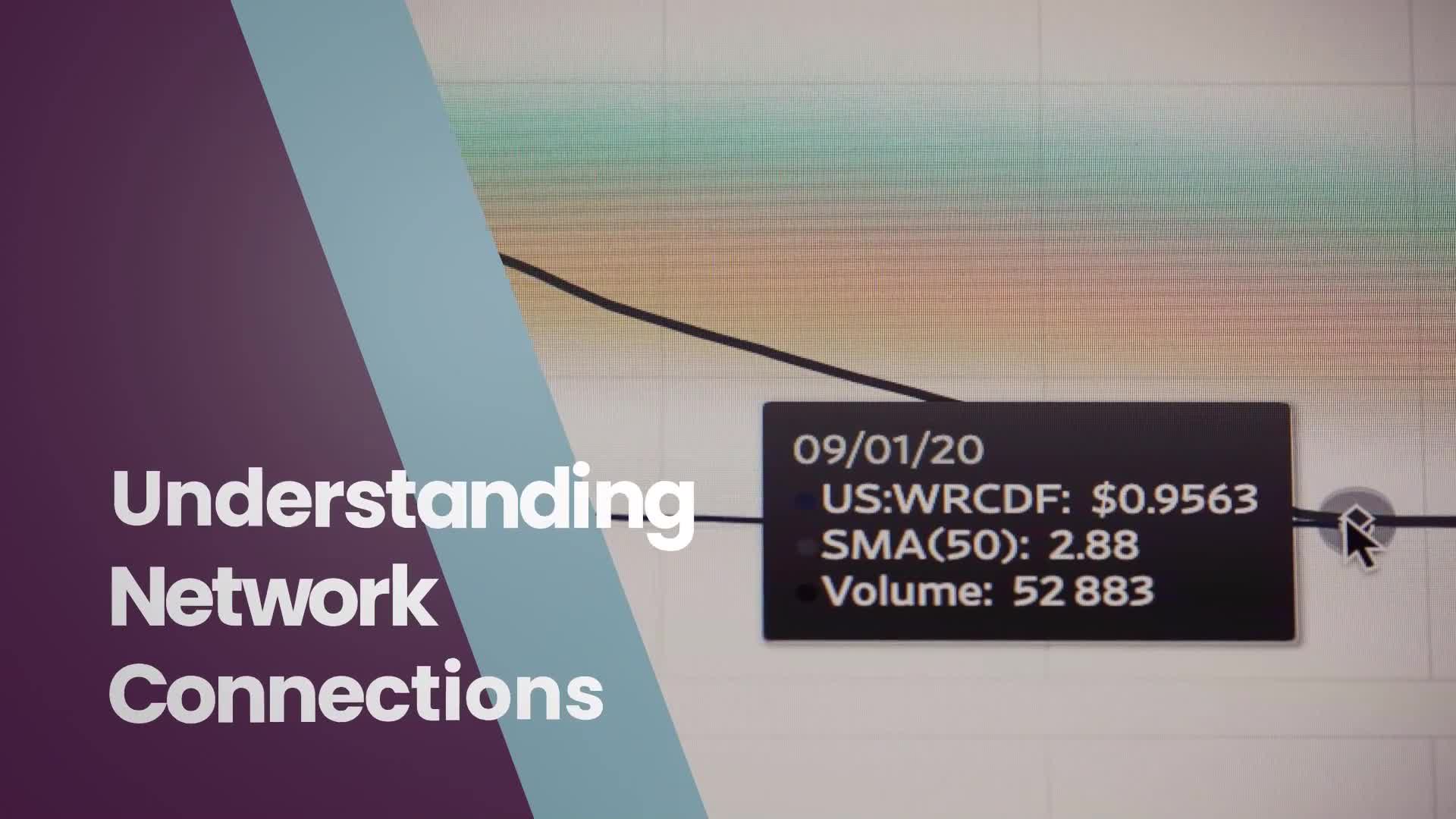 Understanding Network Connections

09/01/20
US:WRCDF: $0.9563
SMA(50): 2.88
Volume: 52 883